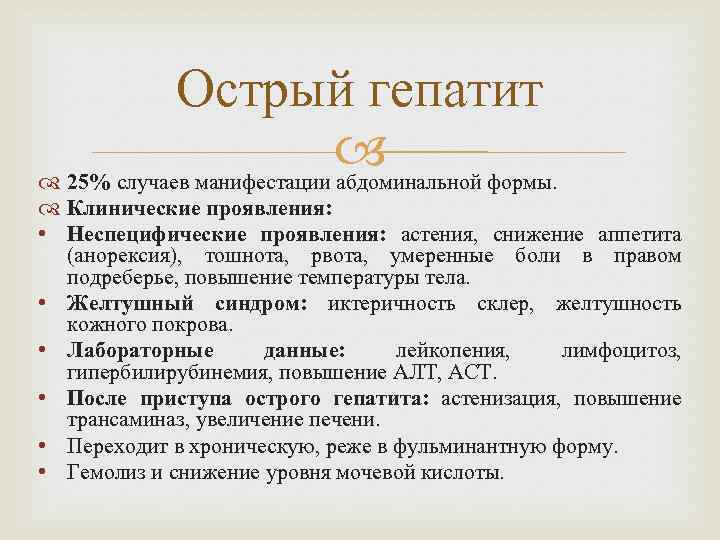 Острый гепатит

25% случаев манифестации абдоминальной формы.

Клинические проявления:

• Неспецифические проявления: астения, снижение аппетита (анорексия), тошнота, рвота, умеренные боли в правом подреберье, повышение температуры тела.

• Желтушный синдром: иктеричность склер, желтушность кожного покрова.

• Лабораторные данные: лейкопения, лимфоцитоз, гипербилирубинемия, повышение АЛТ, АСТ.

• После приступа острого гепатита: астенизация, повышение трансаминаз, увеличение печени.

• Переходит в хроническую, реже в фульминантную форму.

• Гемолиз и снижение уровня мочевой кислоты.